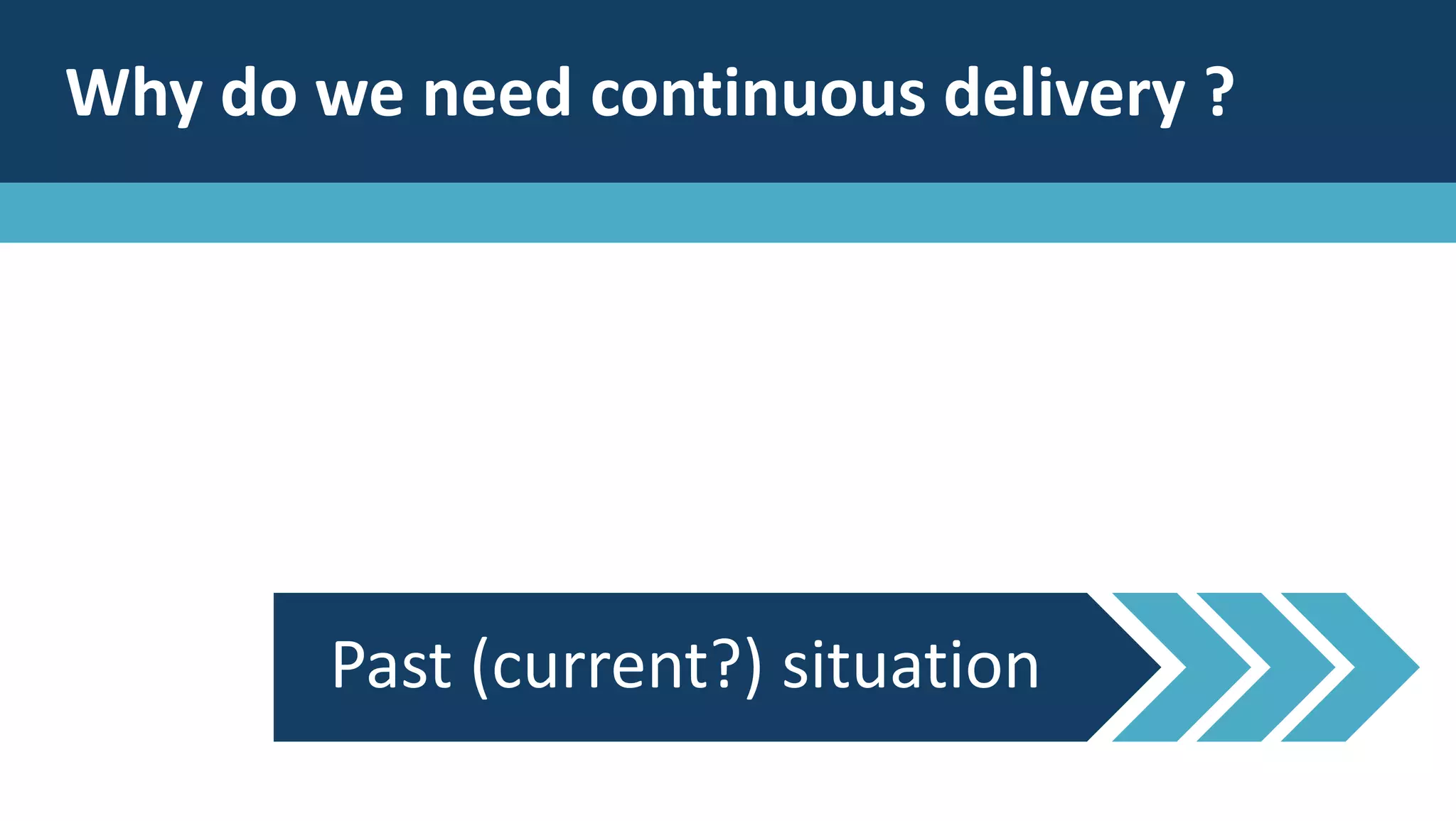 Why do we need continuous delivery ?

Past (current?) situation